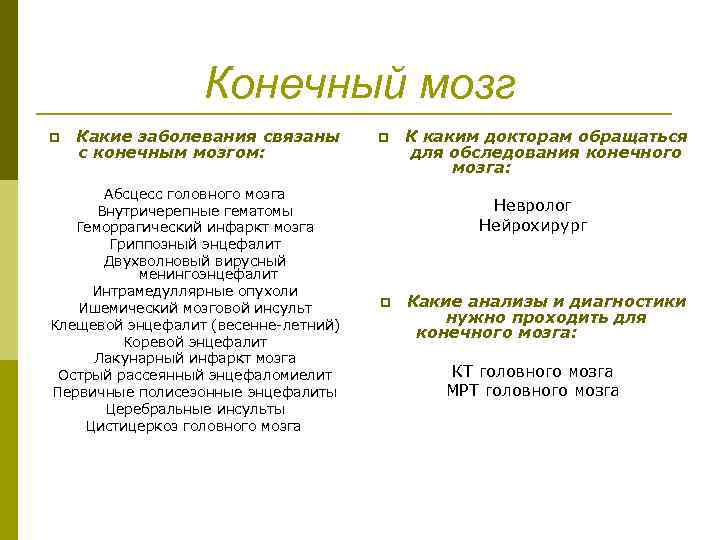 Конечный мозг

Какие заболевания связаны с конечным мозгом:

Абсцесс головного мозга
Внутричерепные гематомы
Геморрагический инфаркт мозга
Гриппозный энцефалит
Двухволновый вирусный менингоэнцефалит
Интрамедуллярные опухоли
Ишемический мозговой инсульт
Клещевой энцефалит (весенне-летний)
Коревой энцефалит
Лакунарный инфаркт мозга
Острый рассеянный энцефаломиелит
Первичные полисезонные энцефалиты
Церебральные инсульты
Цистицеркоз головного мозга

К каким докторам обращаться для обследования конечного мозга:

Невролог
Нейрохирург

Какие анализы и диагностики нужно проходить для конечного мозга:

КТ головного мозга
МРТ головного мозга